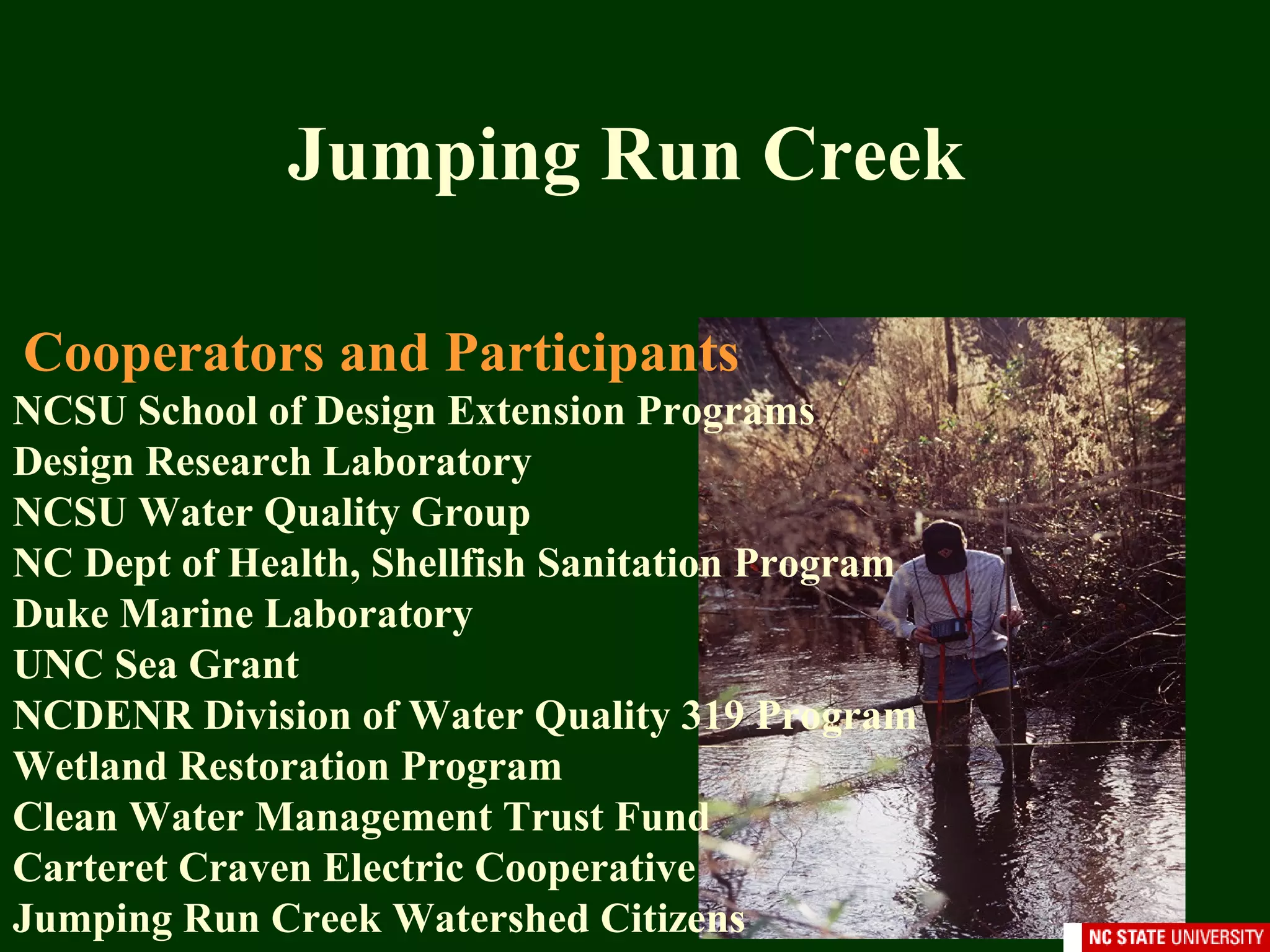 Jumping Run Creek

Cooperators and Participants

NCSU School of Design Extension Programs
Design Research Laboratory
NCSU Water Quality Group
NC Dept of Health, Shellfish Sanitation Program
Duke Marine Laboratory
UNC Sea Grant
NCDENR Division of Water Quality 319 Program
Wetland Restoration Program
Clean Water Management Trust Fund
Carteret Craven Electric Cooperative
Jumping Run Creek Watershed Citizens

NC STATE UNIVERSITY